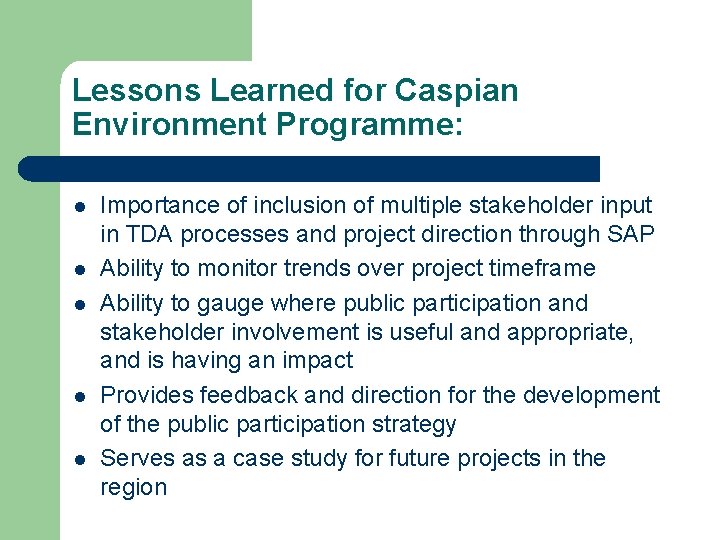 Lessons Learned for Caspian Environment Programme:

- Importance of inclusion of multiple stakeholder input in TDA processes and project direction through SAP
- Ability to monitor trends over project timeframe
- Ability to gauge where public participation and stakeholder involvement is useful and appropriate, and is having an impact
- Provides feedback and direction for the development of the public participation strategy
- Serves as a case study for future projects in the region